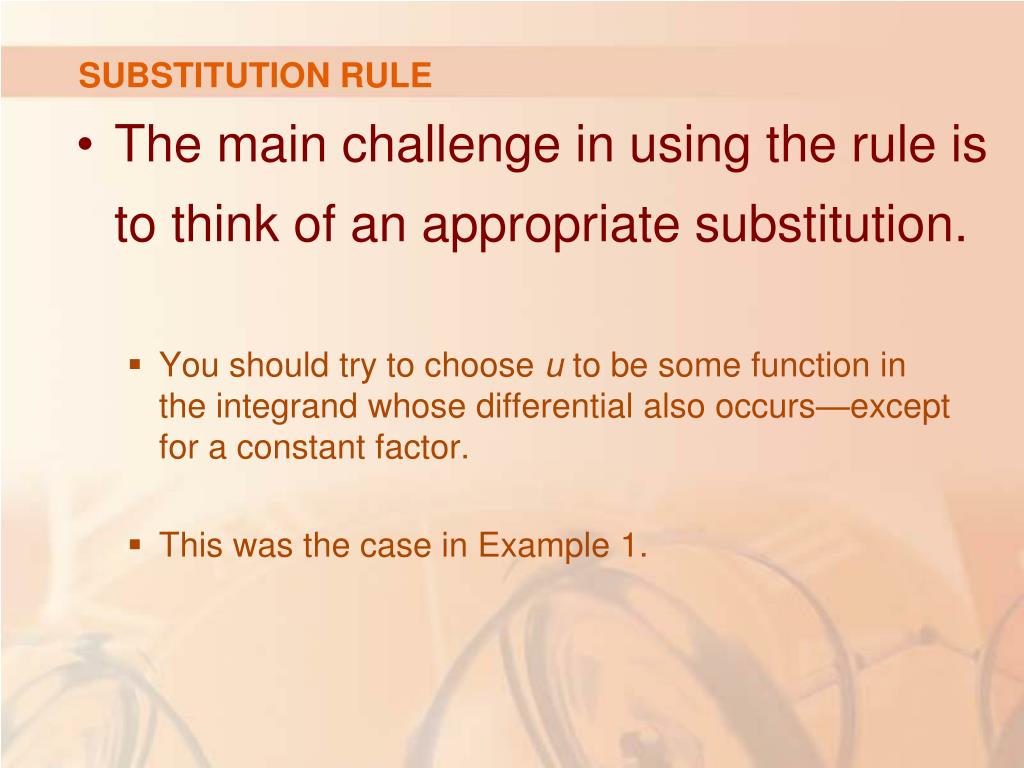 SUBSTITUTION RULE

• The main challenge in using the rule is to think of an appropriate substitution.

▪ You should try to choose $u$ to be some function in the integrand whose differential also occurs—except for a constant factor.

▪ This was the case in Example 1.